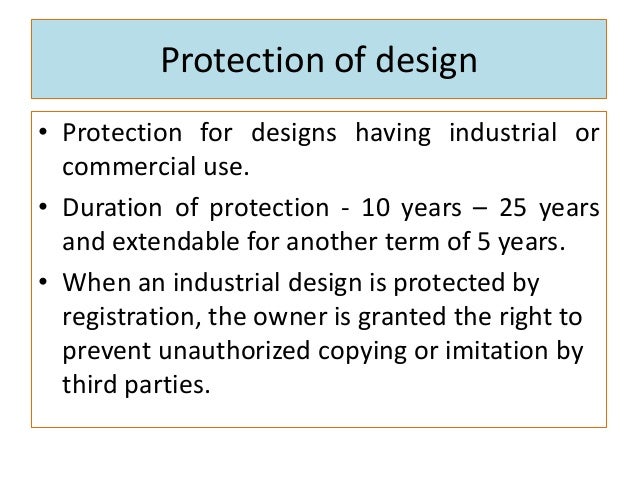 Protection of design

• Protection for designs having industrial or commercial use.

• Duration of protection - 10 years – 25 years and extendable for another term of 5 years.

• When an industrial design is protected by registration, the owner is granted the right to prevent unauthorized copying or imitation by third parties.